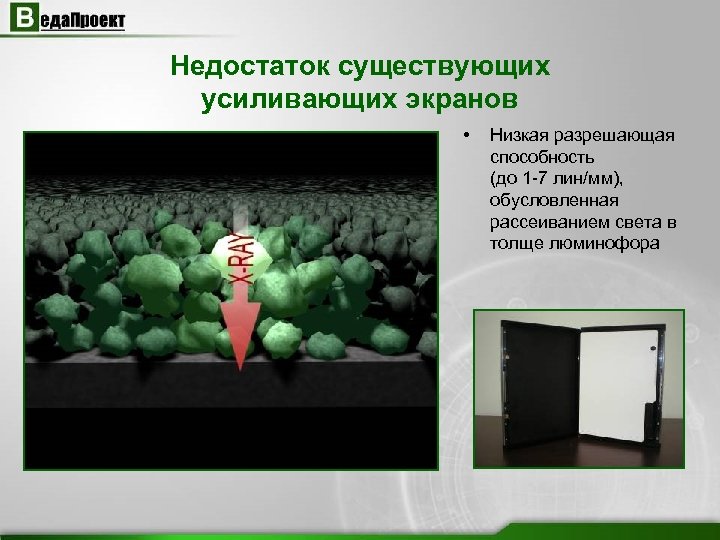 ВедаПроект

Недостаток существующих усиливающих экранов

X-RAY

• Низкая разрешающая способность (до 1-7 лин/мм), обусловленная рассеиванием света в толще люминофора